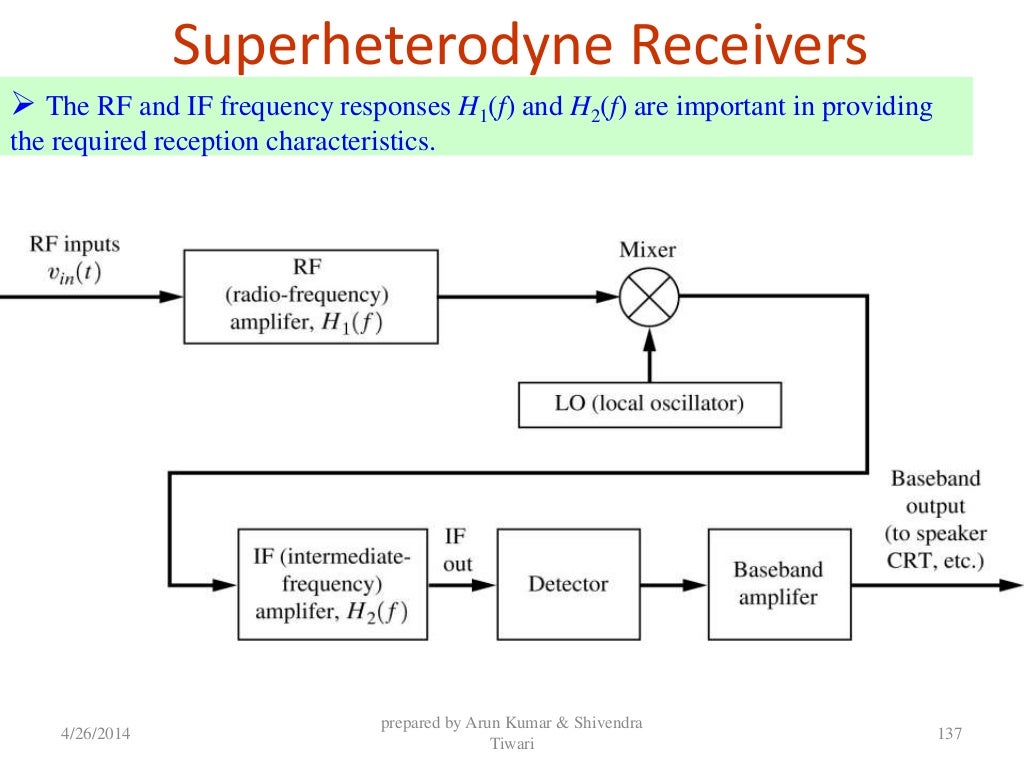 Superheterodyne Receivers

➢ The RF and IF frequency responses $H_1(f)$ and $H_2(f)$ are important in providing the required reception characteristics.

RF inputs $v_{in}(t)$

RF (radio-frequency) amplifer, $H_1(f)$

Mixer

LO (local oscillator)

IF (intermediate-frequency) amplifer, $H_2(f)$

IF out

Detector

Baseband amplifer

Baseband output (to speaker CRT, etc.)

4/26/2014

prepared by Arun Kumar & Shivendra Tiwari

137